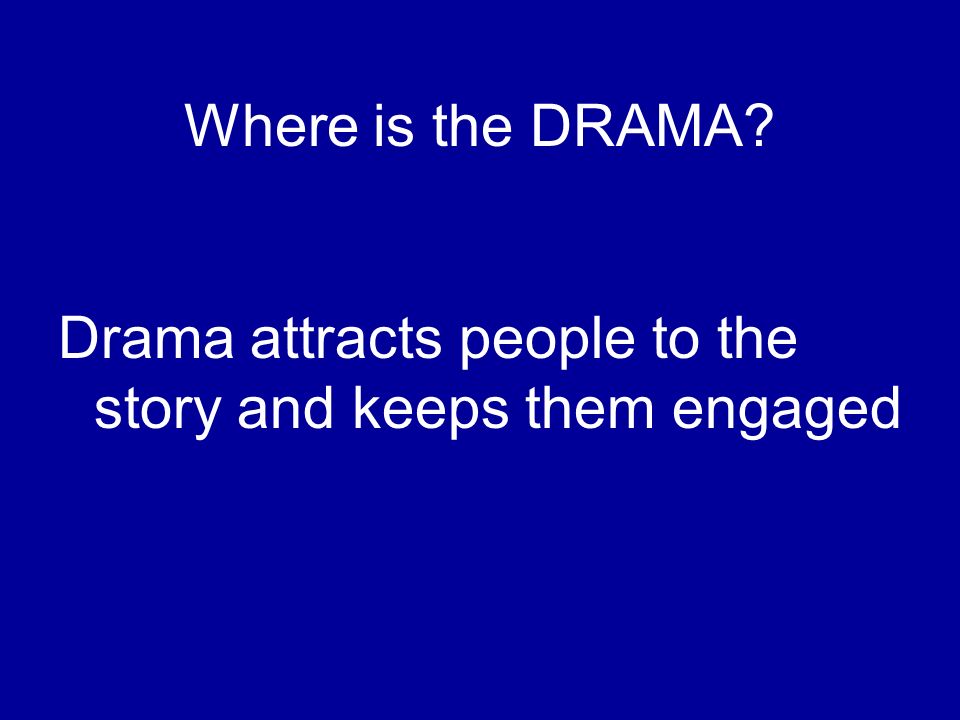 Where is the DRAMA?

Drama attracts people to the story and keeps them engaged